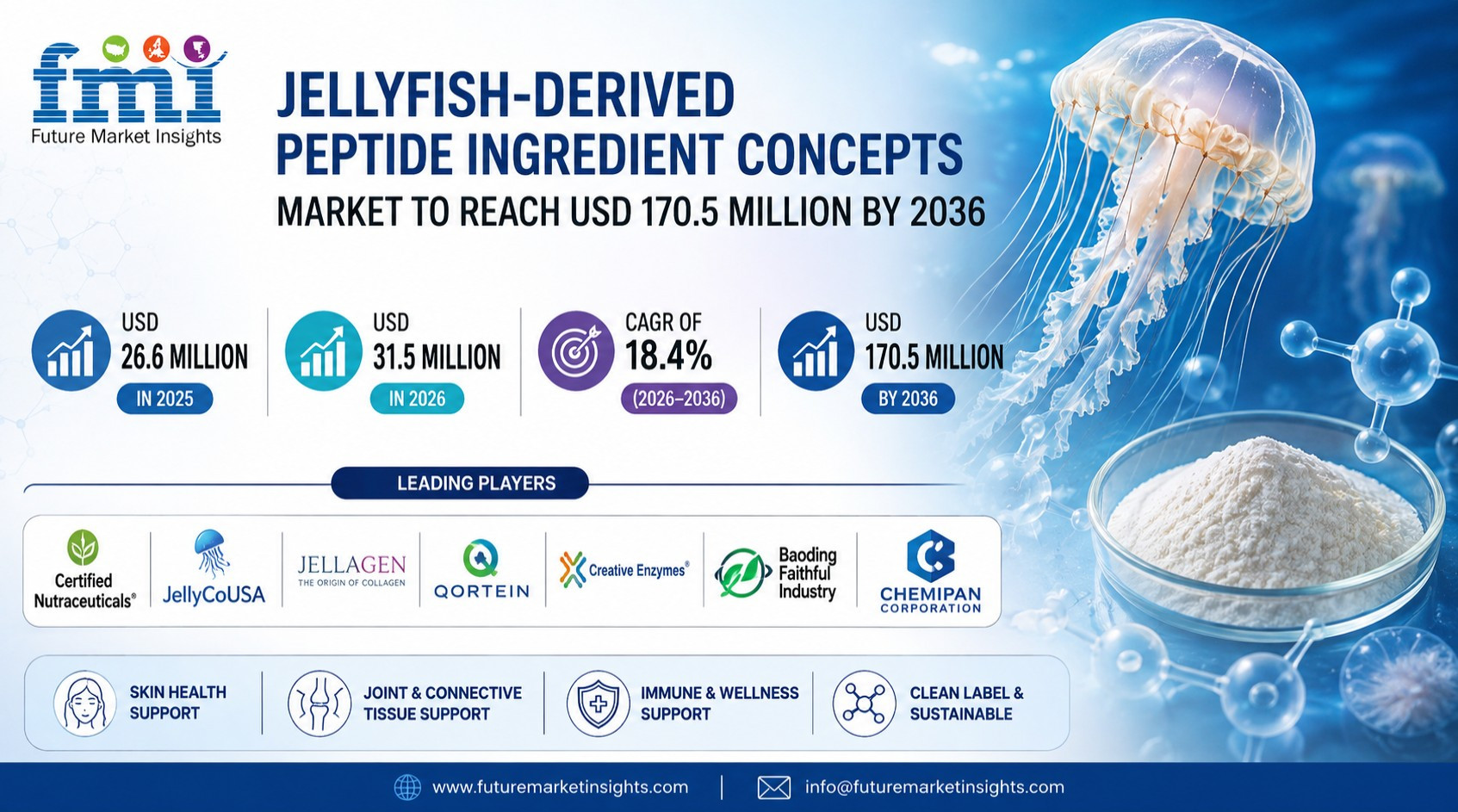 fmi
Future Market Insights

JELLYFISH-DERIVED PEPTIDE INGREDIENT CONCEPTS
MARKET TO REACH USD 170.5 MILLION BY 2036

USD 26.6 MILLION
IN 2025

USD 31.5 MILLION
IN 2026

CAGR OF 18.4%
(2026–2036)

USD 170.5 MILLION
BY 2036

LEADING PLAYERS

Certified Nutraceuticals®

JellyCoUSA

JELLAGEN
THE ORIGIN OF COLLAGEN

QORTEIN

Creative Enzymes®

Baoding Faithful Industry

CHEMIPAN CORPORATION

SKIN HEALTH SUPPORT

JOINT & CONNECTIVE TISSUE SUPPORT

IMMUNE & WELLNESS SUPPORT

CLEAN LABEL & SUSTAINABLE

www.futuremarketinsights.com | info@futuremarketinsights.com